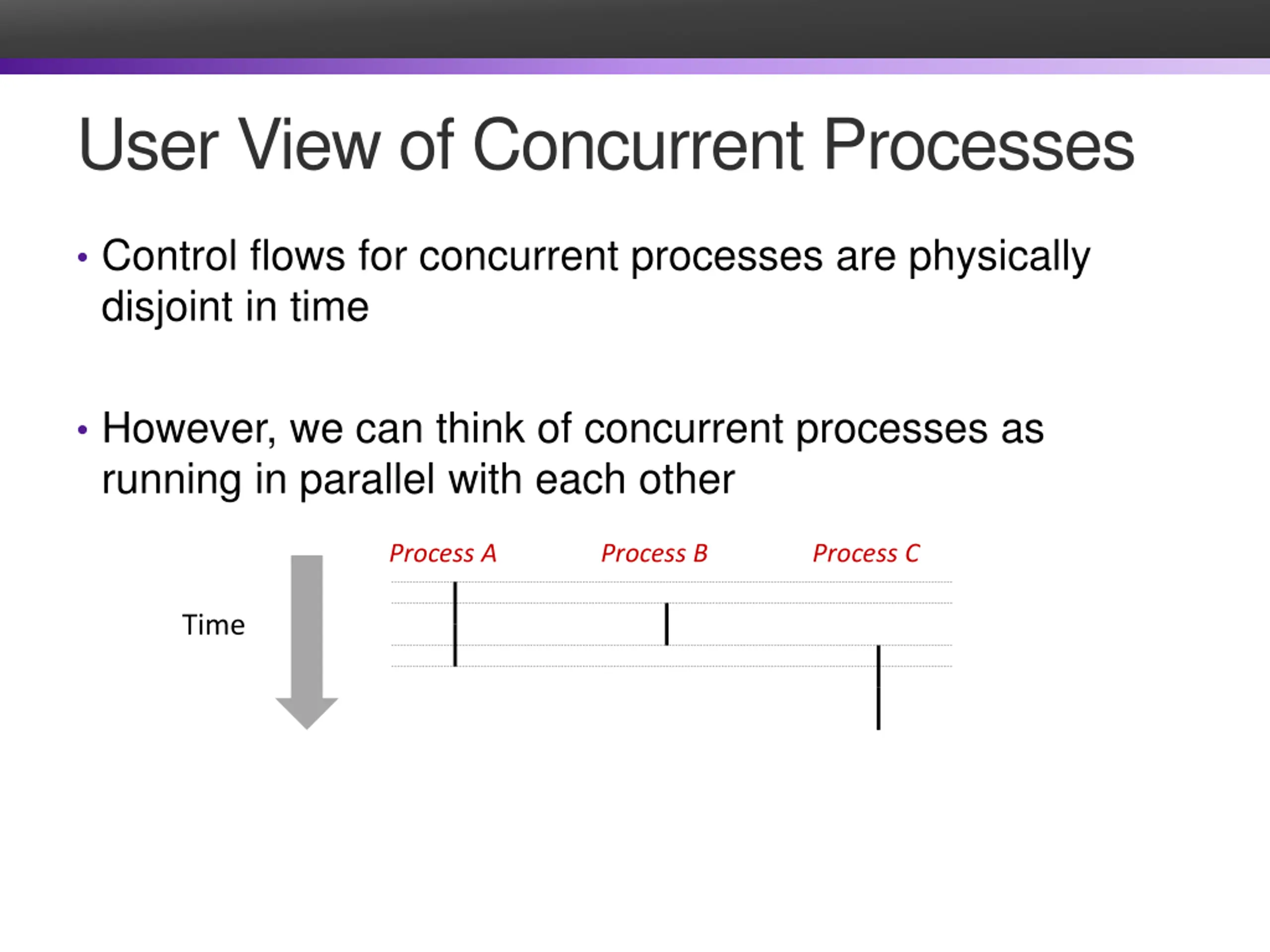 User View of Concurrent Processes

• Control flows for concurrent processes are physically disjoint in time

• However, we can think of concurrent processes as running in parallel with each other

Time

Process A

Process B

Process C